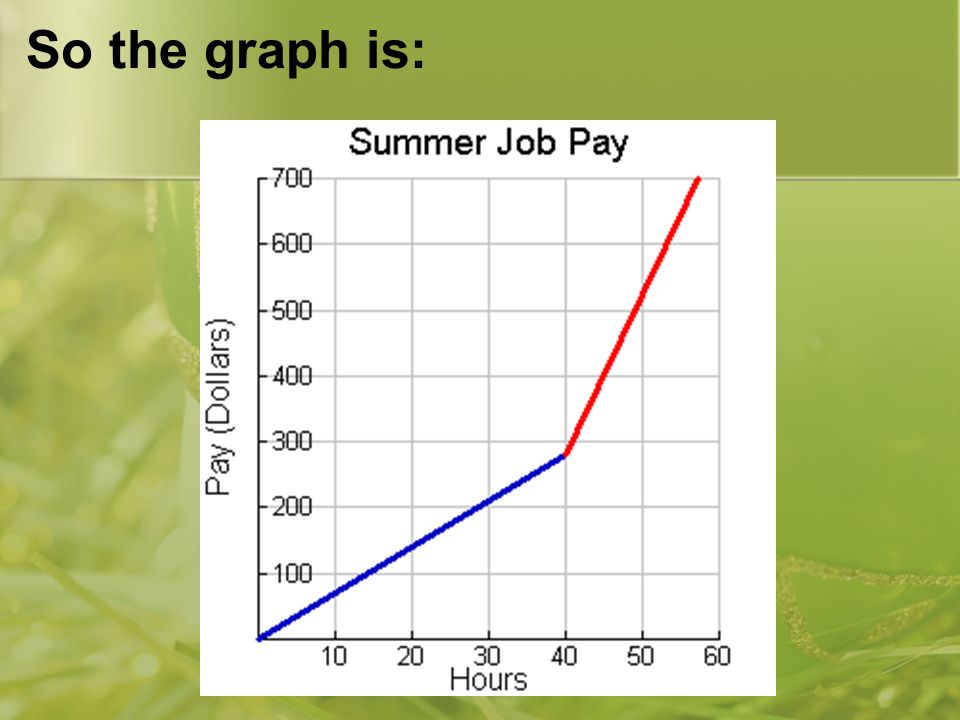 So the graph is:

Summer Job Pay

Pay (Dollars)

700
600
500
400
300
200
100

10 20 30 40 50 60
Hours